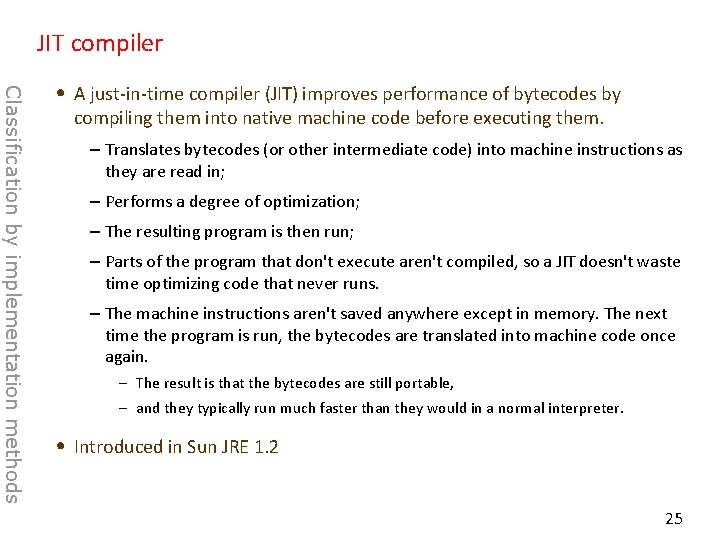 JIT compiler

Classification by implementation methods

• A just-in-time compiler (JIT) improves performance of bytecodes by compiling them into native machine code before executing them.

– Translates bytecodes (or other intermediate code) into machine instructions as they are read in;

– Performs a degree of optimization;

– The resulting program is then run;

– Parts of the program that don't execute aren't compiled, so a JIT doesn't waste time optimizing code that never runs.

– The machine instructions aren't saved anywhere except in memory. The next time the program is run, the bytecodes are translated into machine code once again.

– The result is that the bytecodes are still portable,

– and they typically run much faster than they would in a normal interpreter.

• Introduced in Sun JRE 1.2

25